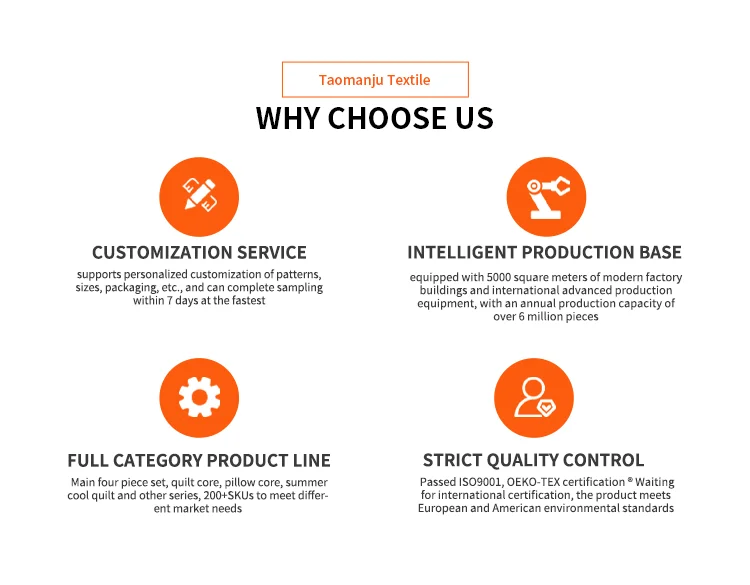 Taomanju Textile

WHY CHOOSE US

CUSTOMIZATION SERVICE

supports personalized customization of patterns, sizes, packaging, etc., and can complete sampling within 7 days at the fastest

INTELLIGENT PRODUCTION BASE

equipped with 5000 square meters of modern factory buildings and international advanced production equipment, with an annual production capacity of over 6 million pieces

FULL CATEGORY PRODUCT LINE

Main four piece set, quilt core, pillow core, summer cool quilt and other series, 200+SKUs to meet different market needs

STRICT QUALITY CONTROL

Passed ISO9001, OEKO-TEX certification ® Waiting for international certification, the product meets European and American environmental standards